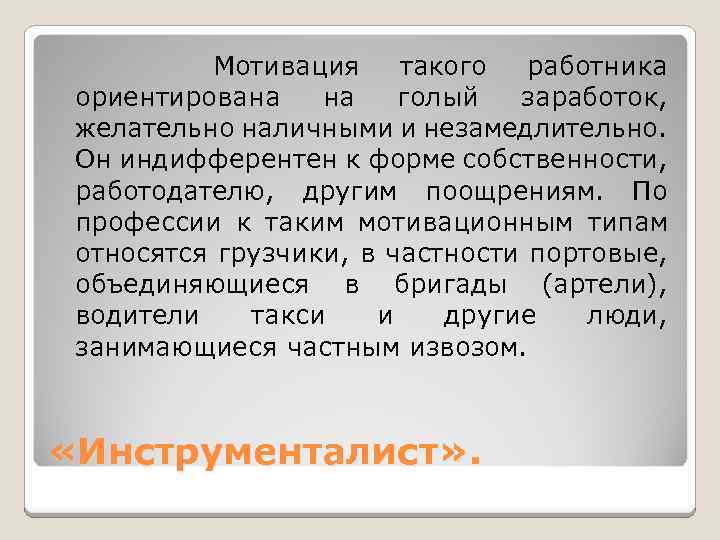 Мотивация такого работника ориентирована на голый заработок, желательно наличными и незамедлительно. Он индифферентен к форме собственности, работодателю, другим поощрениям. По профессии к таким мотивационным типам относятся грузчики, в частности портовые, объединяющиеся в бригады (артели), водители такси и другие люди, занимающиеся частным извозом.

«Инструменталист».